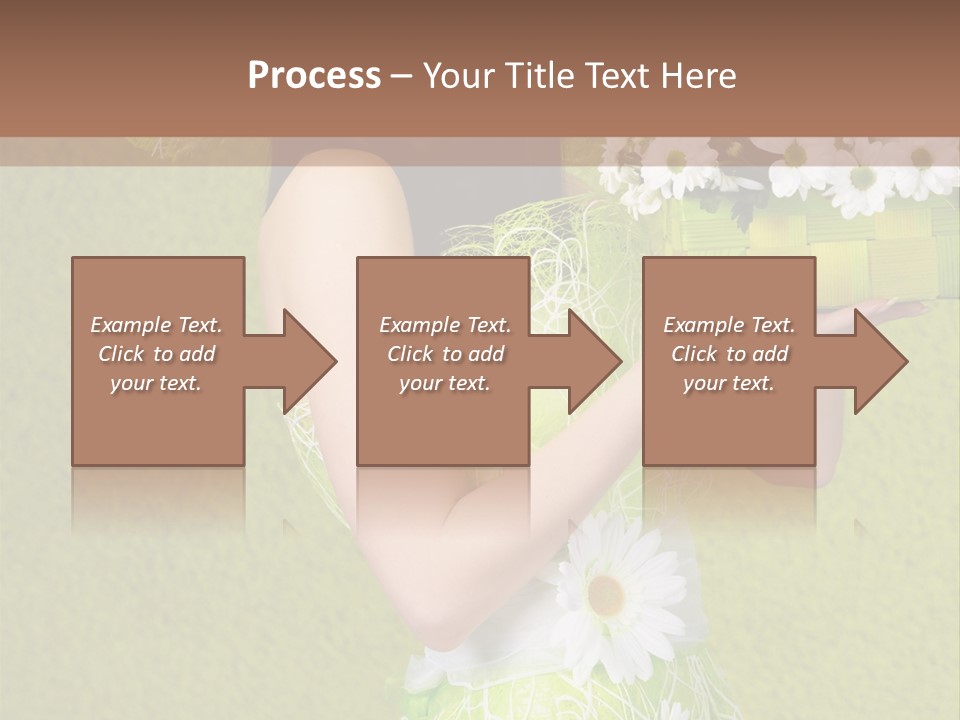 Process – Your Title Text Here

Example Text. Click to add your text.

Example Text. Click to add your text.

Example Text. Click to add your text.